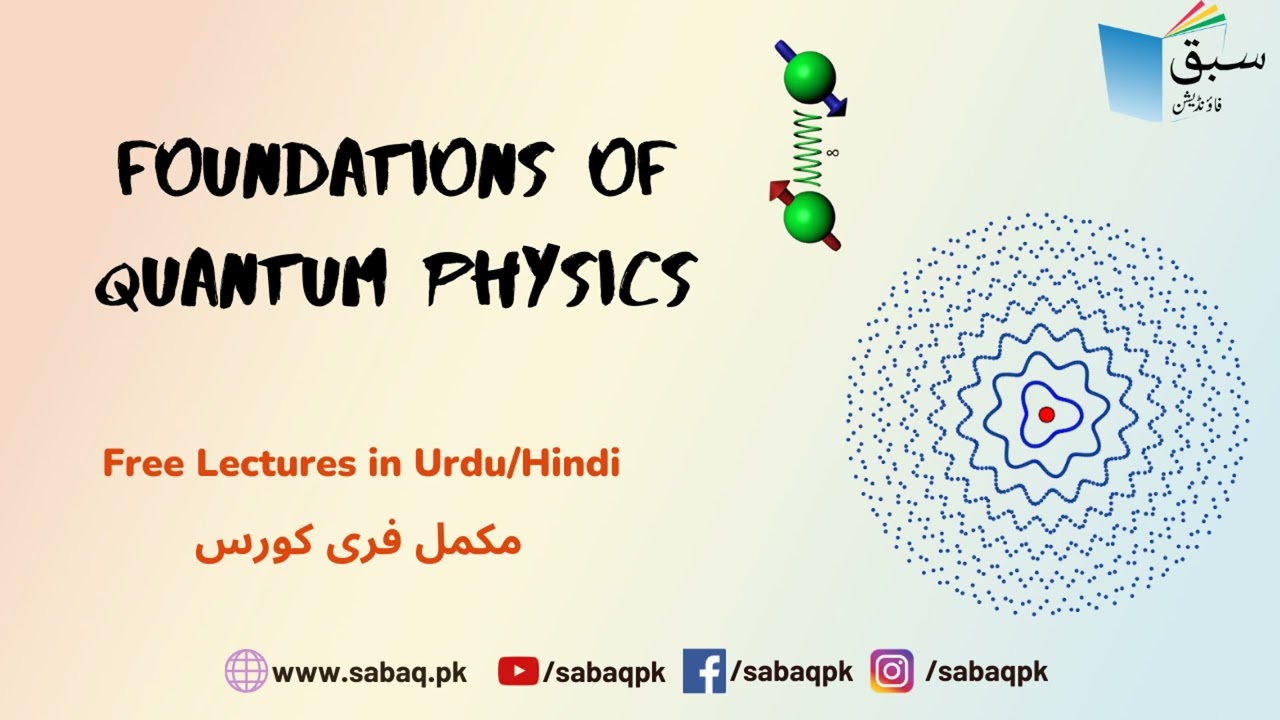 سبق
فاؤنڈیشن

FOUNDATIONS OF QUANTUM PHYSICS

∞

Free Lectures in Urdu/Hindi

مکمل فری کورس

www.sabaq.pk /sabaqpk /sabaqpk /sabaqpk